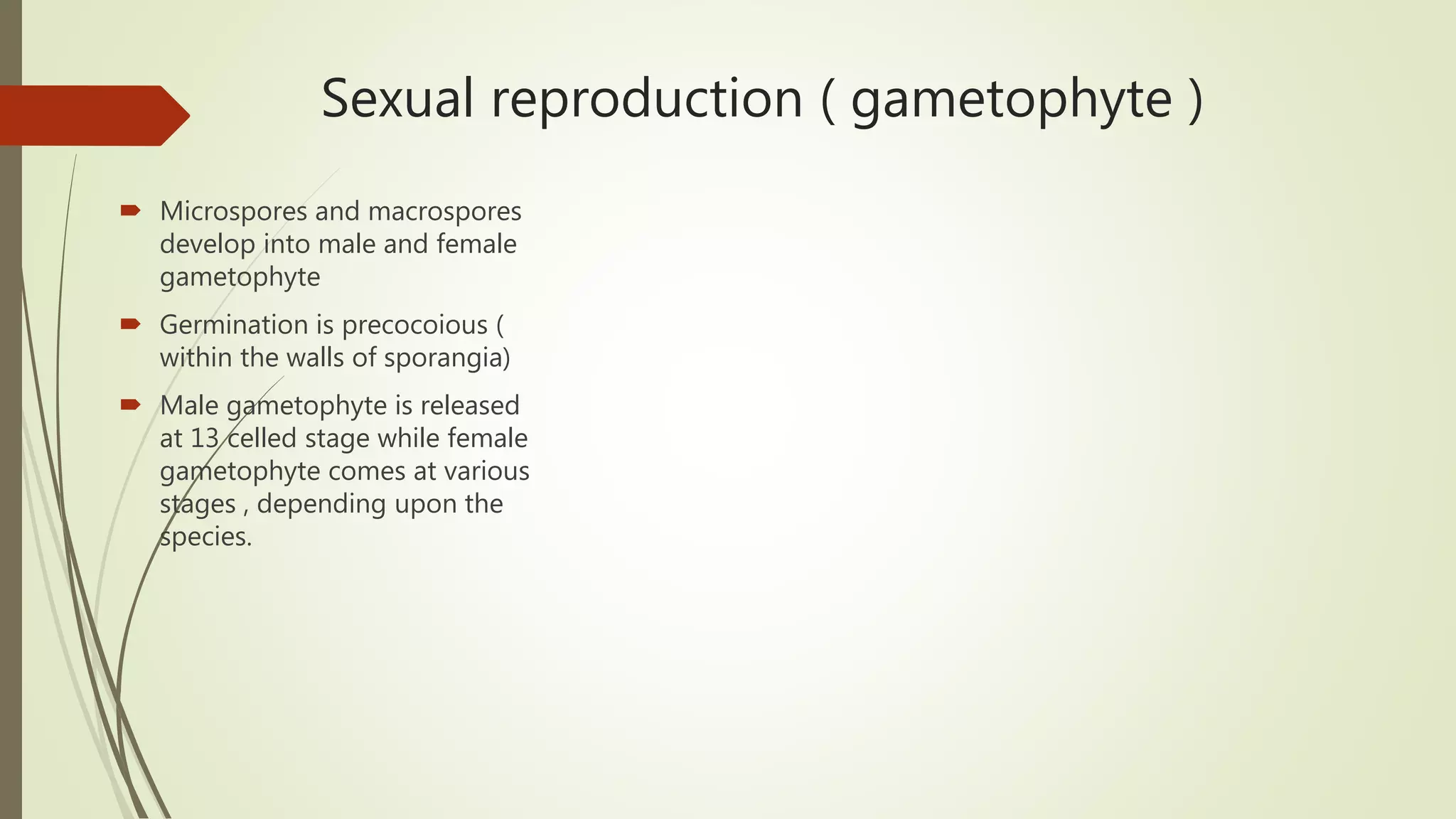 Sexual reproduction ( gametophyte )

Microspores and macrospores develop into male and female gametophyte

Germination is precocoious ( within the walls of sporangia)

Male gametophyte is released at 13 celled stage while female gametophyte comes at various stages , depending upon the species.